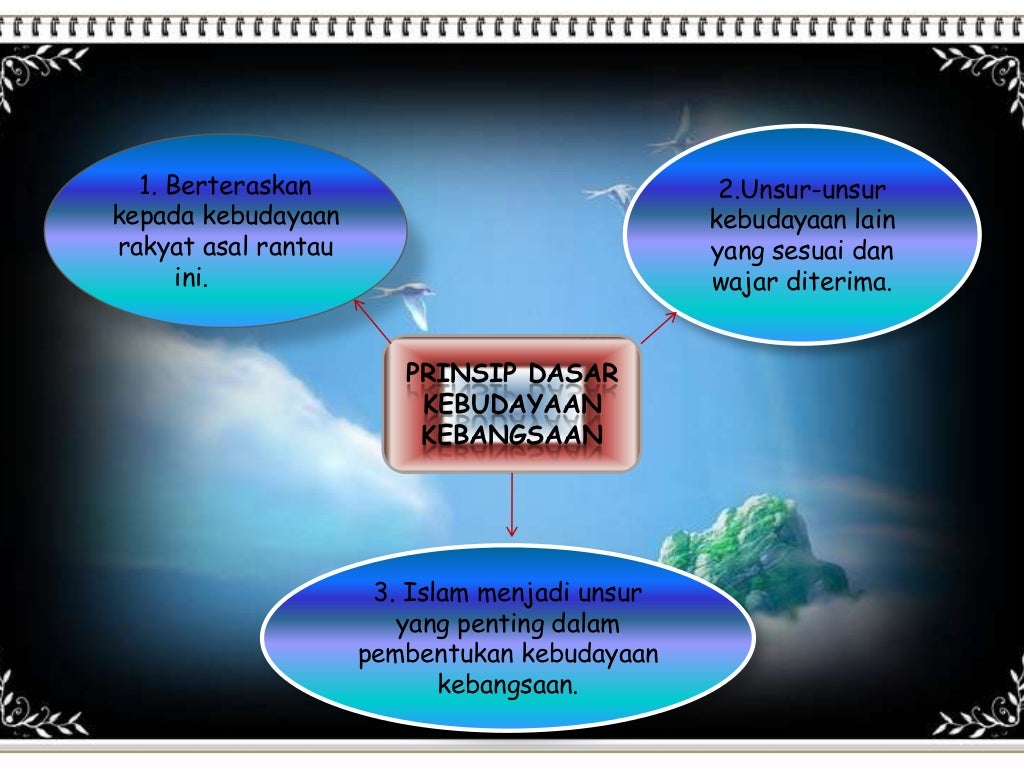 1. Berteraskan kepada kebudayaan rakyat asal rantau ini.

2.Unsur-unsur kebudayaan lain yang sesuai dan wajar diterima.

PRINSIP DASAR KEBUDAYAAN KEBANGSAAN

3. Islam menjadi unsur yang penting dalam pembentukan kebudayaan kebangsaan.